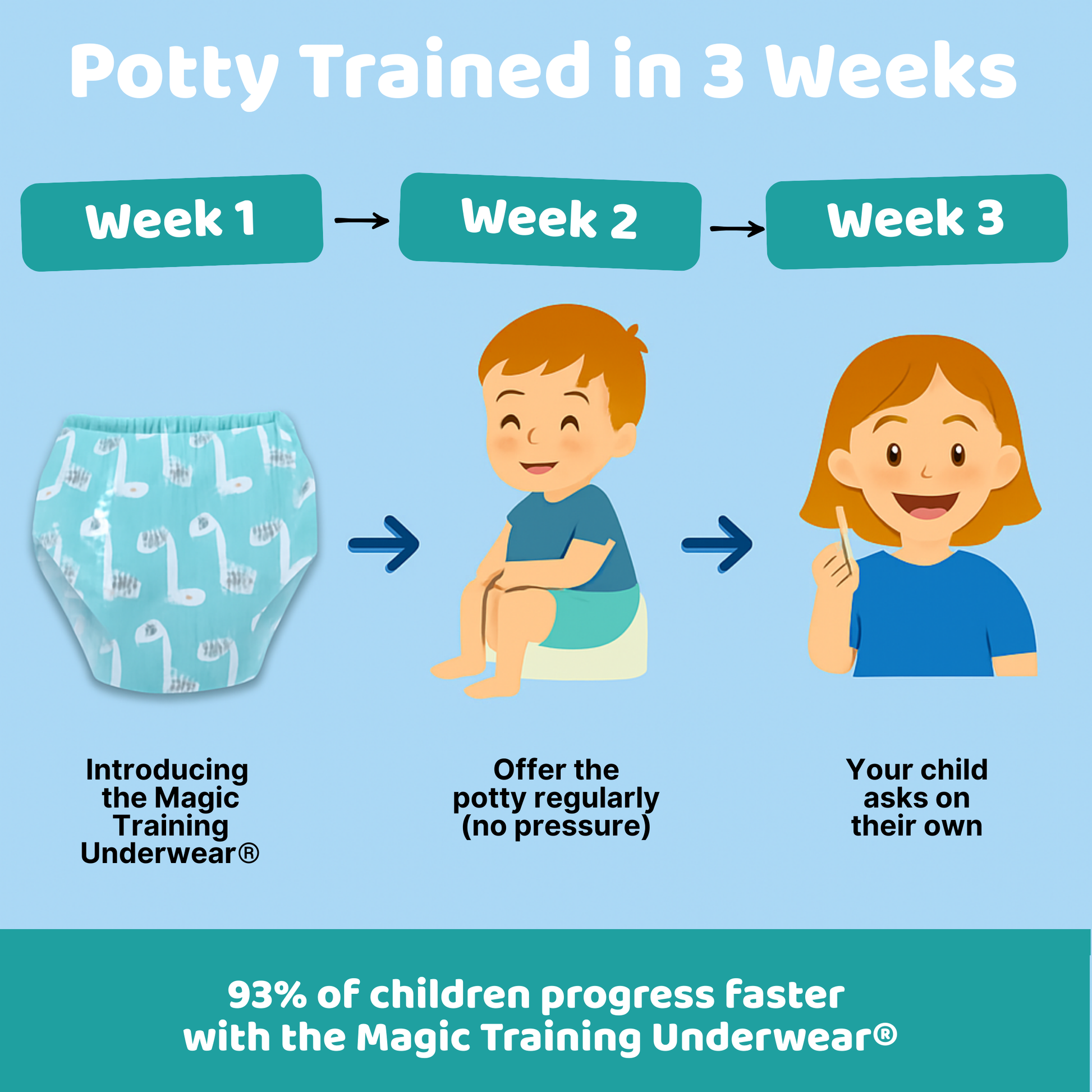 Potty Trained in 3 Weeks

Week 1 → Week 2 → Week 3

Introducing the Magic Training Underwear®

Offer the potty regularly (no pressure)

Your child asks on their own

93% of children progress faster with the Magic Training Underwear®